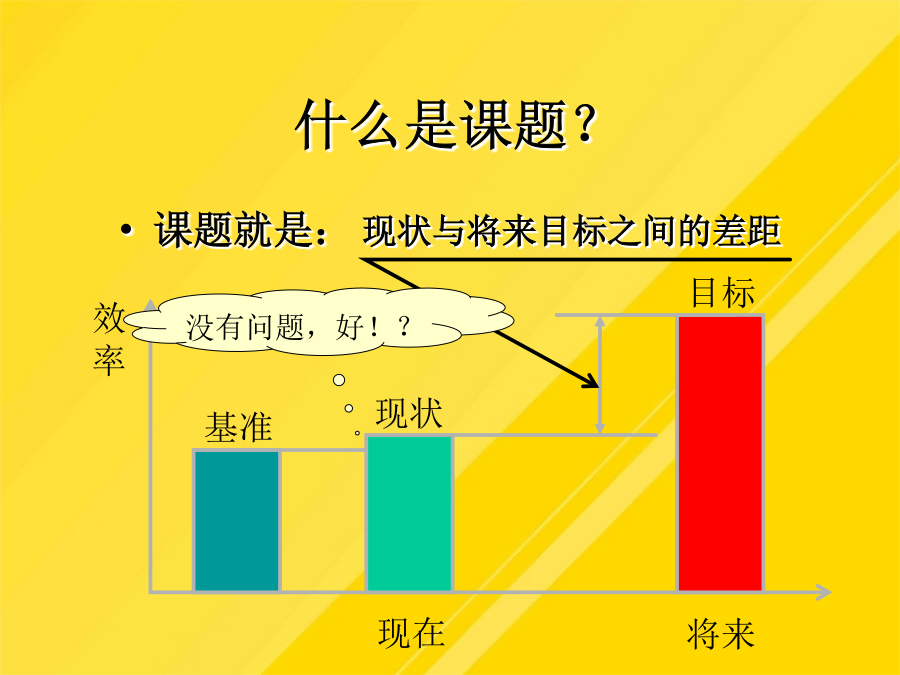 什么是课题?

• 课题就是： 现状与将来目标之间的差距

效率

没有问题，好！？

目标

基准

现状

现在

将来